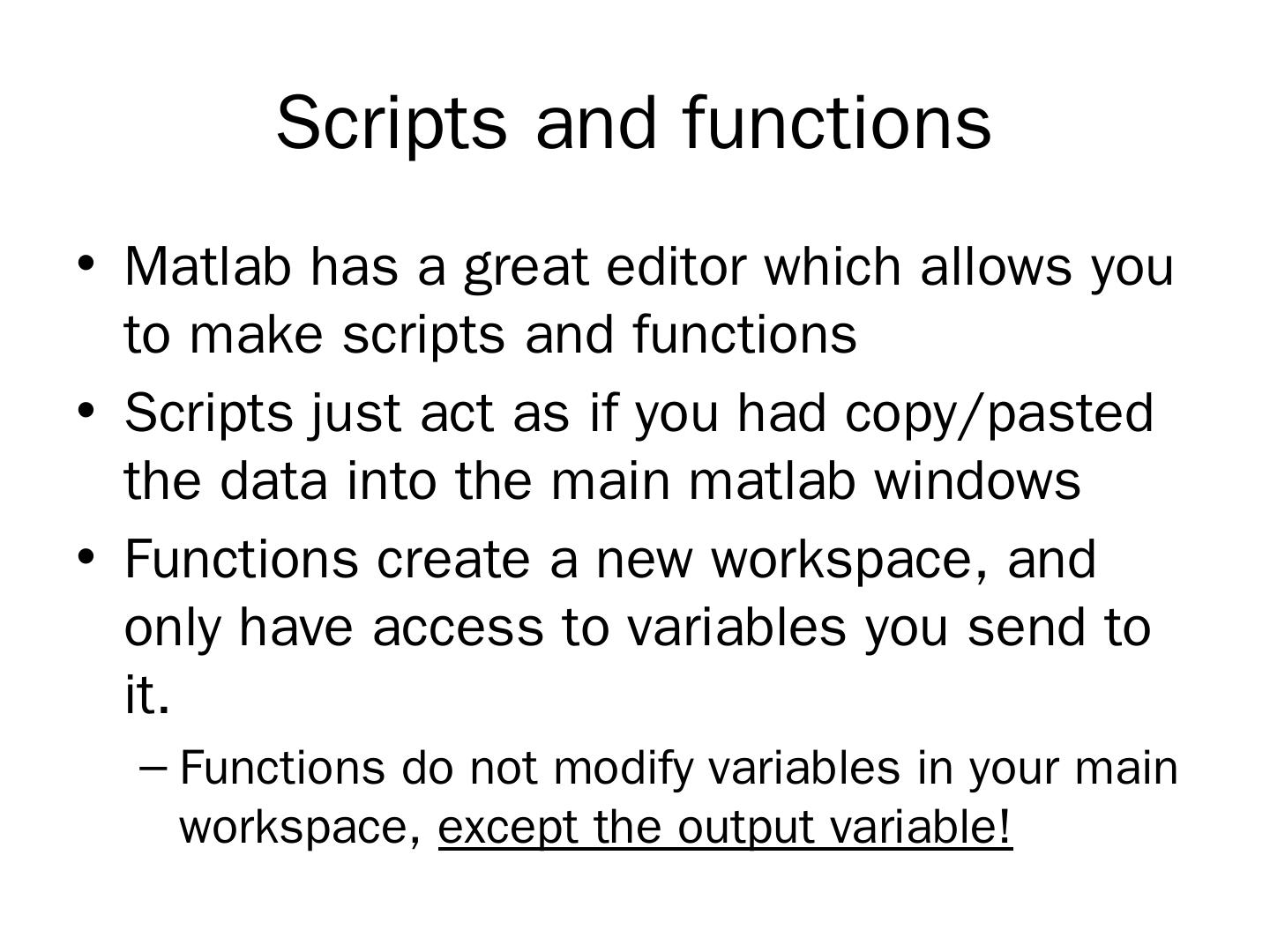 Scripts and functions

• Matlab has a great editor which allows you to make scripts and functions

• Scripts just act as if you had copy/pasted the data into the main matlab windows

• Functions create a new workspace, and only have access to variables you send to it.

– Functions do not modify variables in your main workspace, except the output variable!